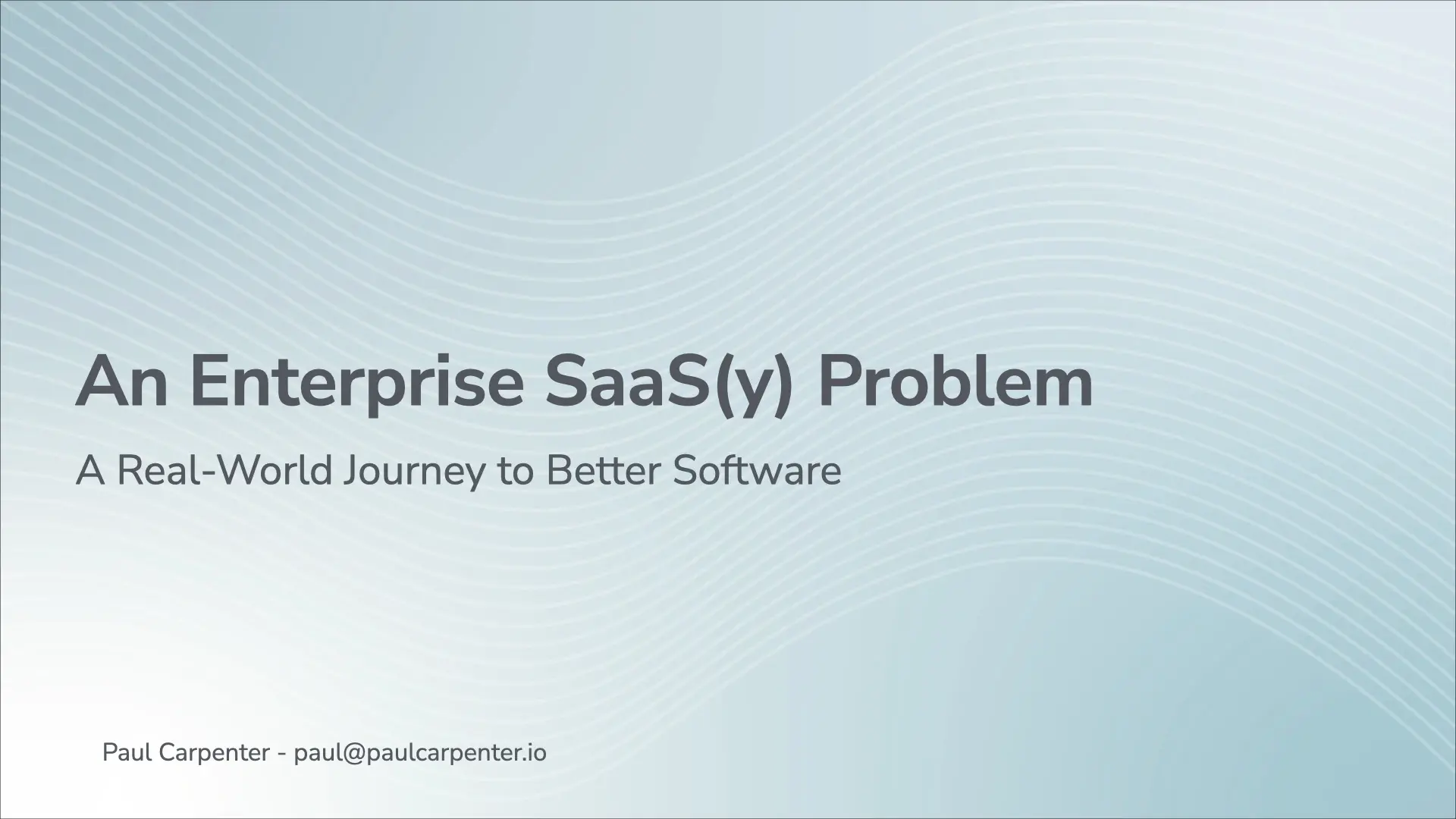 An Enterprise SaaS(y) Problem

A Real-World Journey to Better Software

Paul Carpenter - paul@paulcarpenter.io